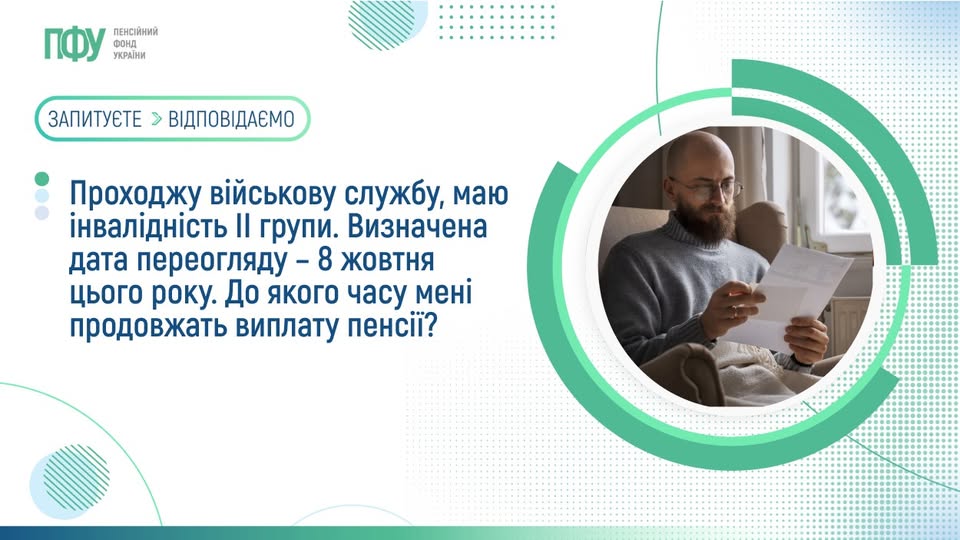 ПФУ ПЕНСІЙНИЙ ФОНД УКРАЇНИ

ЗАПИТУЄТЕ > ВІДПОВІДАЄМО

Проходжу військову службу, маю інвалідність II групи. Визначена дата переогляду – 8 жовтня цього року. До якого часу мені продовжать виплату пенсії?